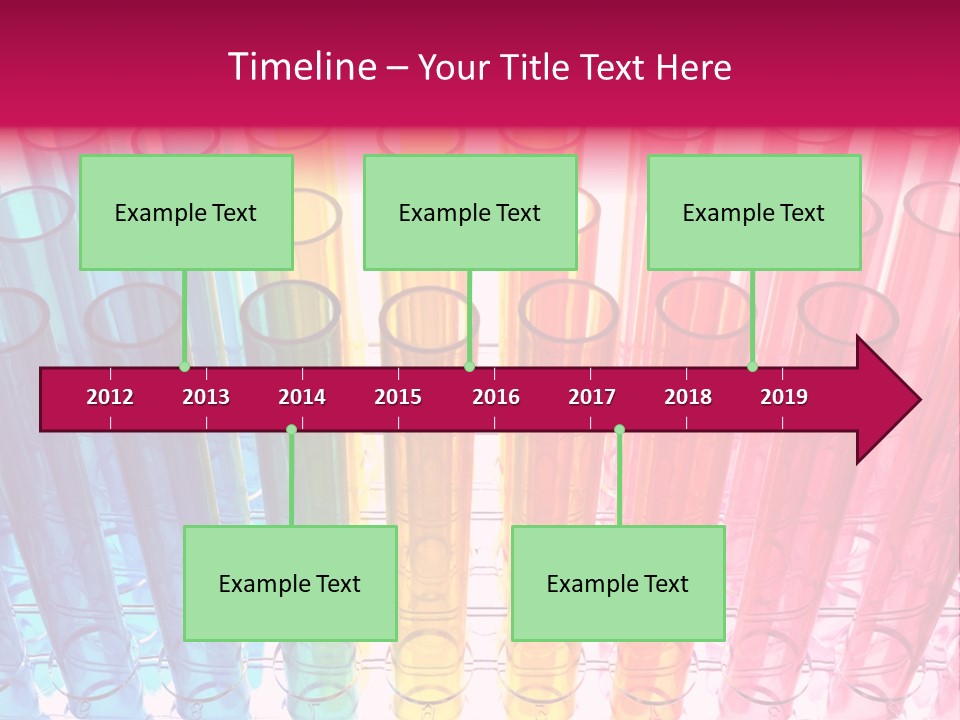 Timeline – Your Title Text Here

Example Text

Example Text

Example Text

2012 2013 2014 2015 2016 2017 2018 2019

Example Text

Example Text